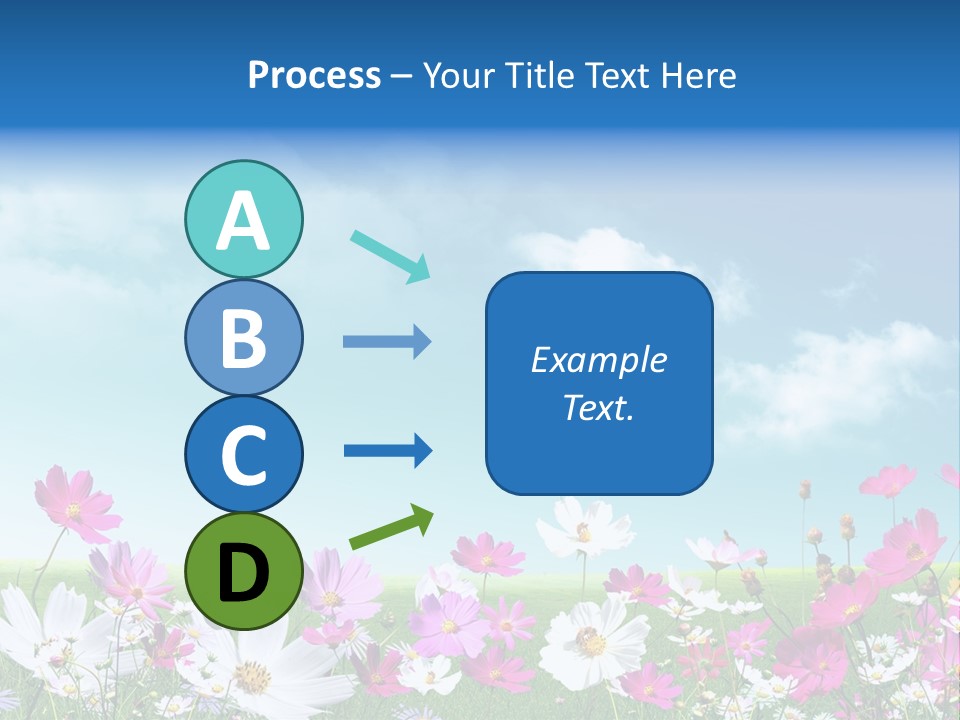 Process – Your Title Text Here

A
B
C
D

Example Text.